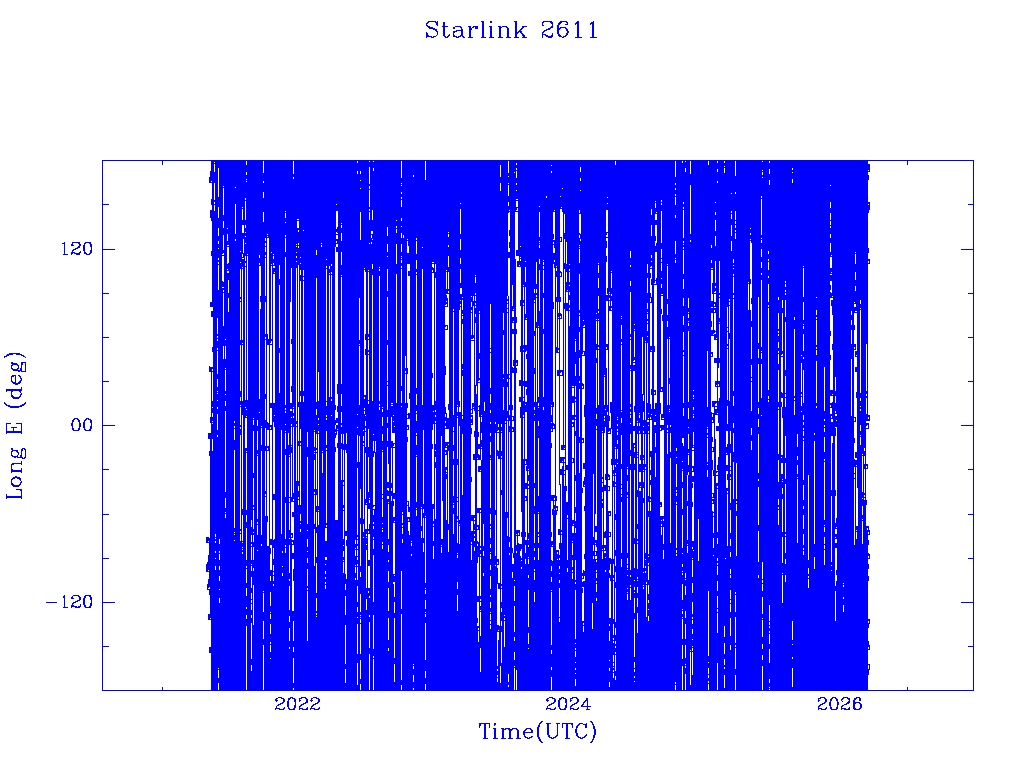 Starlink 2611

Long E (deg)

120

00

−120

2022

2024

2026

Time(UTC)